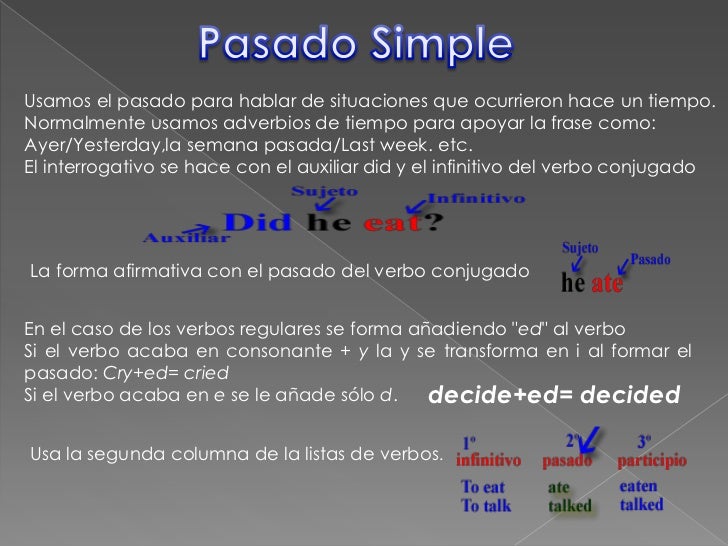 Pasado Simple

Usamos el pasado para hablar de situaciones que ocurrieron hace un tiempo. Normalmente usamos adverbios de tiempo para apoyar la frase como: Ayer/Yesterday,la semana pasada/Last week. etc.
El interrogativo se hace con el auxiliar did y el infinitivo del verbo conjugado

Sujeto
Infinitivo
Auxiliar
Did he eat?

La forma afirmativa con el pasado del verbo conjugado

Sujeto
Pasado
he ate

En el caso de los verbos regulares se forma añadiendo "ed" al verbo
Si el verbo acaba en consonante + y la y se transforma en i al formar el pasado: Cry+ed= cried
Si el verbo acaba en e se le añade sólo d.

decide+ed= decided

Usa la segunda columna de la listas de verbos.

| 1º infinitivo | 2º pasado | 3º participio |
|---|---|---|
| To eat | ate | eaten |
| To talk | talked | talked |